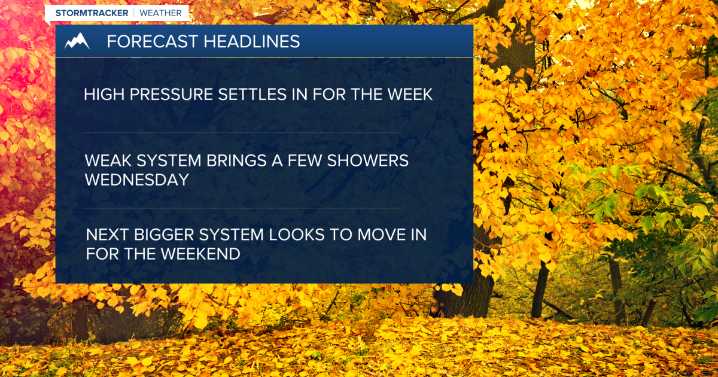 STORMTRACKER | WEATHER

FORECAST HEADLINES

HIGH PRESSURE SETTLES IN FOR THE WEEK

WEAK SYSTEM BRINGS A FEW SHOWERS WEDNESDAY

NEXT BIGGER SYSTEM LOOKS TO MOVE IN FOR THE WEEKEND